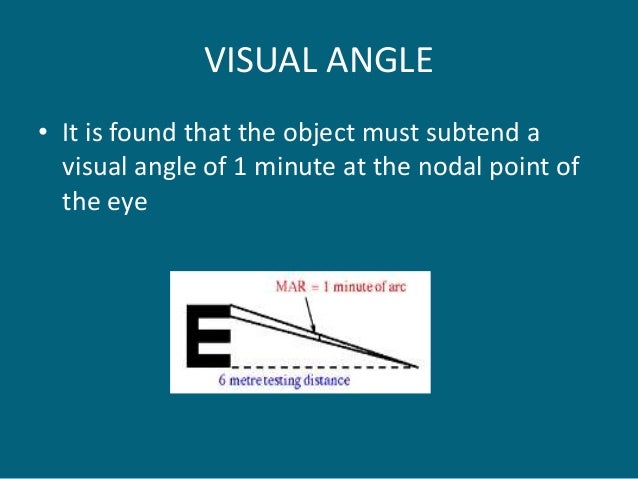 VISUAL ANGLE

• It is found that the object must subtend a visual angle of 1 minute at the nodal point of the eye

MAR = 1 minute of arc

E

6 metre testing distance